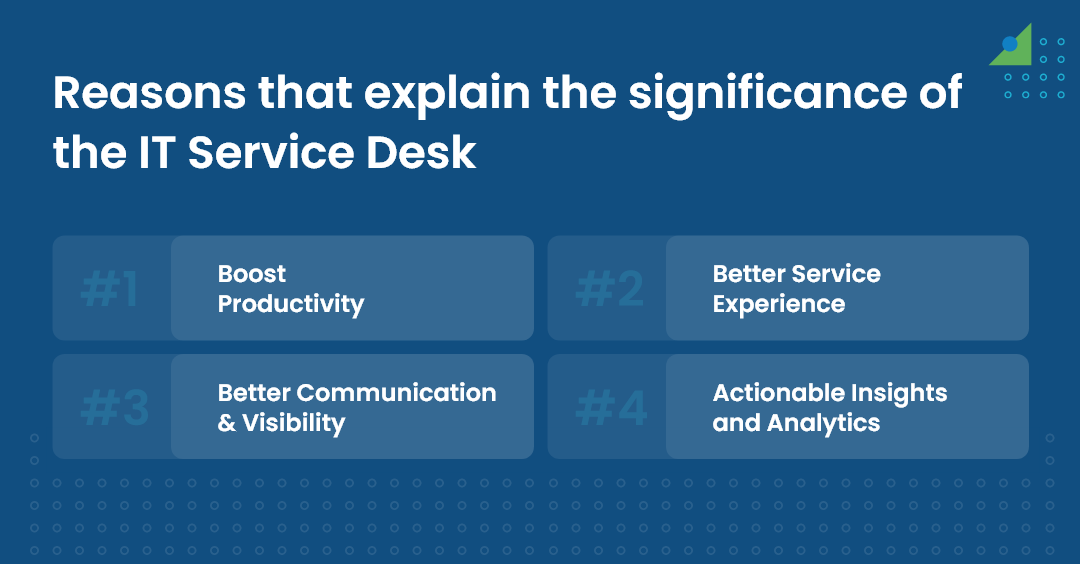 Reasons that explain the significance of the IT Service Desk

#1 Boost Productivity

#2 Better Service Experience

#3 Better Communication & Visibility

#4 Actionable Insights and Analytics